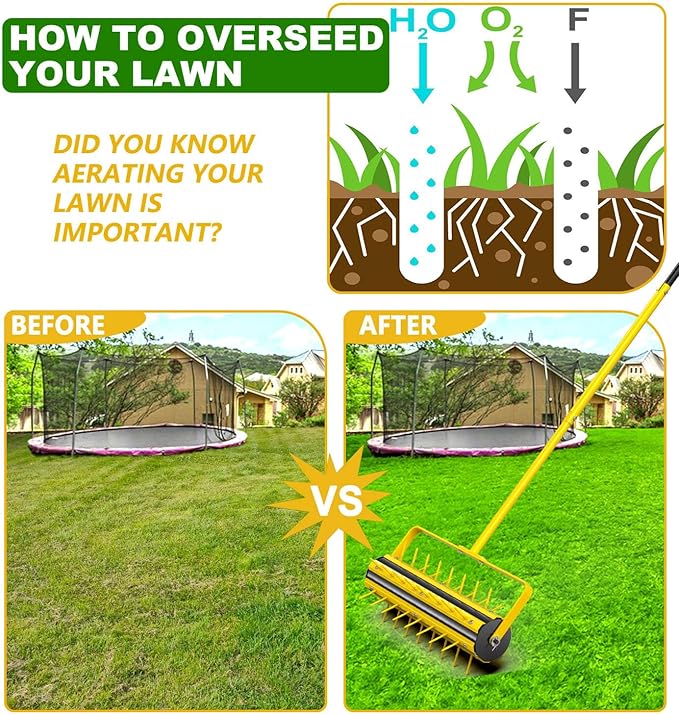 HOW TO OVERSEED YOUR LAWN

DID YOU KNOW AERATING YOUR LAWN IS IMPORTANT?

$H_2O$ $O_2$ F

BEFORE

VS

AFTER